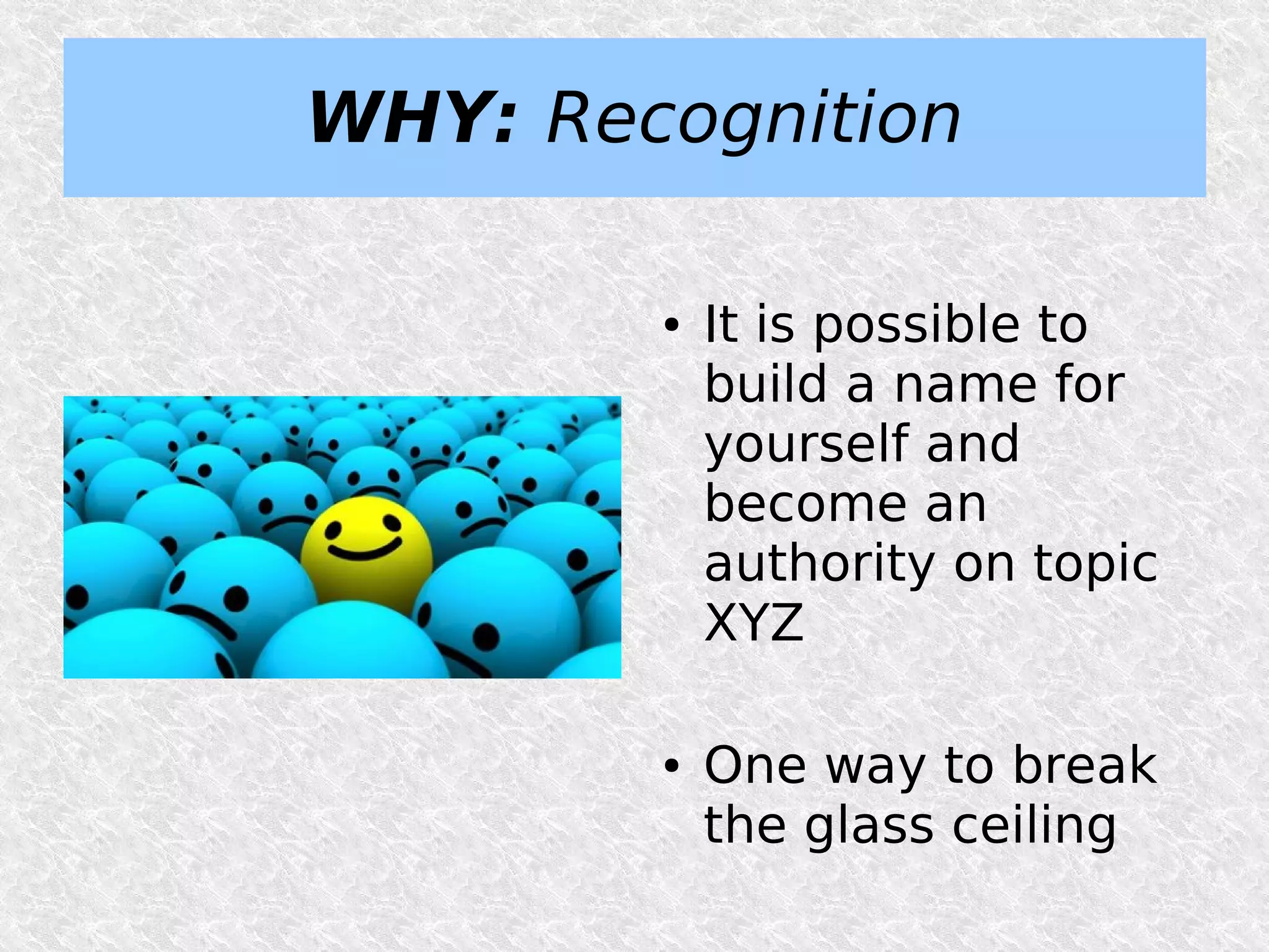 WHY: Recognition

• It is possible to build a name for yourself and become an authority on topic XYZ

• One way to break the glass ceiling